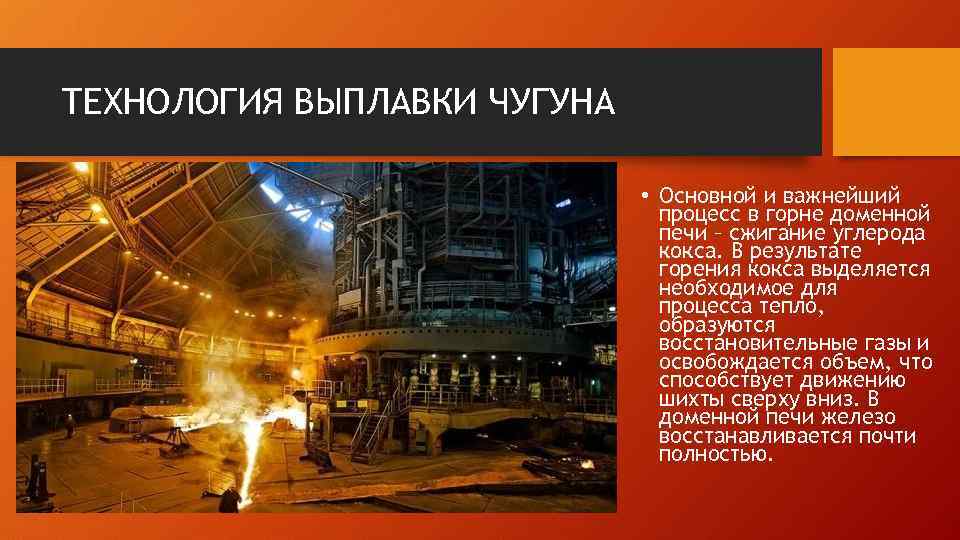 ТЕХНОЛОГИЯ ВЫПЛАВКИ ЧУГУНА

• Основной и важнейший процесс в горне доменной печи – сжигание углерода кокса. В результате горения кокса выделяется необходимое для процесса тепло, образуются восстановительные газы и освобождается объем, что способствует движению шихты сверху вниз. В доменной печи железо восстанавливается почти полностью.